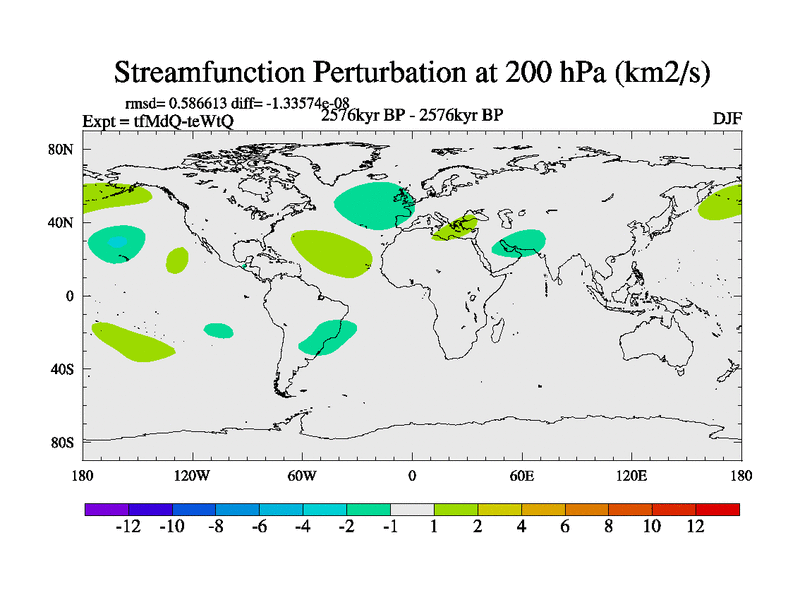 Streamfunction Perturbation at 200 hPa (km2/s)

rmsd= 0.586613 diff= -1.33574e-08
Expt = tfMdQ-teWtQ
2576kyr BP - 2576kyr BP
DJF

80N
40N
0
40S
80S

180
120W
60W
0
60E
120E
180

-12 -10 -8 -6 -4 -2 -1 1 2 4 6 8 10 12